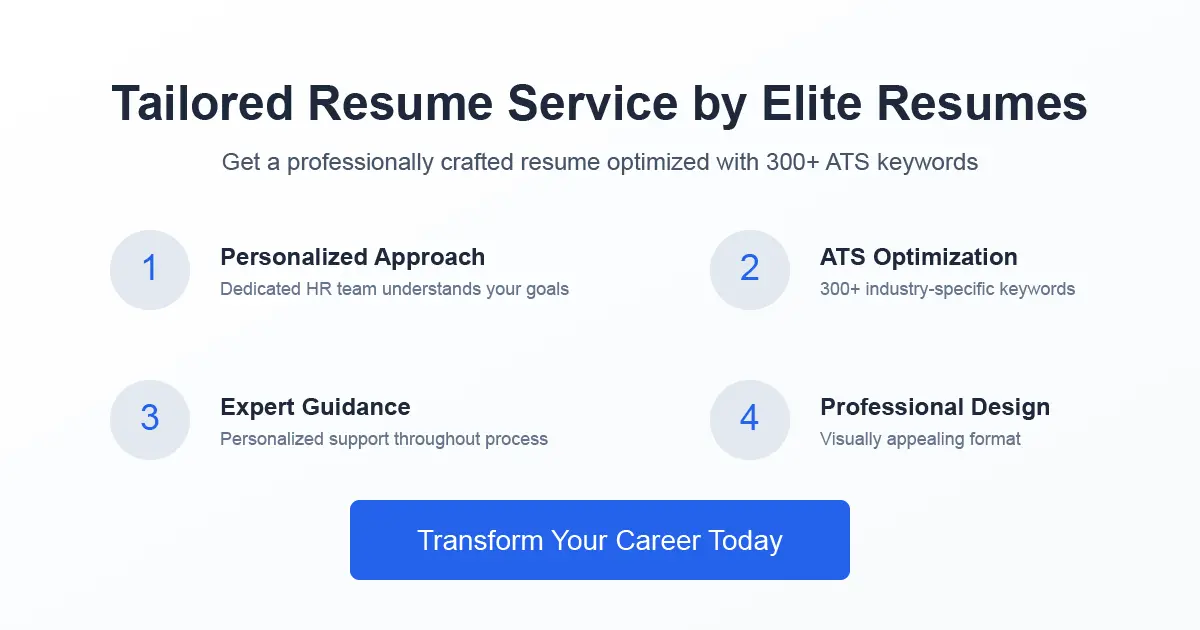 Tailored Resume Service by Elite Resumes

Get a professionally crafted resume optimized with 300+ ATS keywords

1

Personalized Approach

Dedicated HR team understands your goals

2

ATS Optimization

300+ industry-specific keywords

3

Expert Guidance

Personalized support throughout process

4

Professional Design

Visually appealing format

Transform Your Career Today